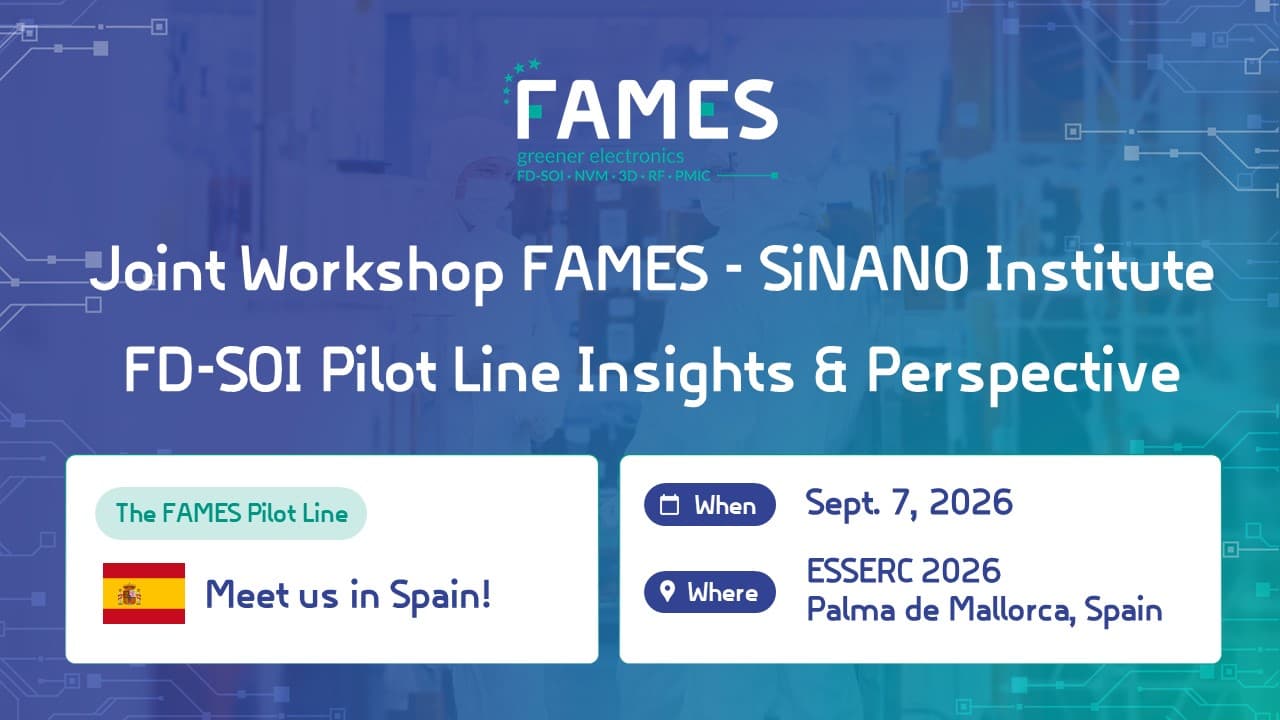 FAMES
greener electronics
FD-SOI · NVM · 3D · RF · PMIC

Joint Workshop FAMES - SiNANO Institute

FD-SOI Pilot Line Insights & Perspective

The FAMES Pilot Line

Meet us in Spain!

When
Sept. 7, 2026

Where
ESSERC 2026
Palma de Mallorca, Spain